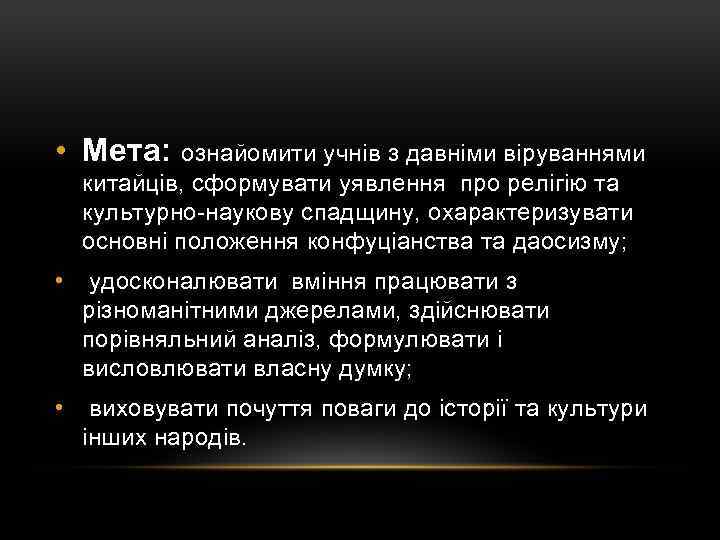 • Мета: ознайомити учнів з давніми віруваннями китайців, сформувати уявлення про релігію та культурно-наукову спадщину, охарактеризувати основні положення конфуціанства та даосизму;

• удосконалювати вміння працювати з різноманітними джерелами, здійснювати порівняльний аналіз, формулювати і висловлювати власну думку;

• виховувати почуття поваги до історії та культури інших народів.